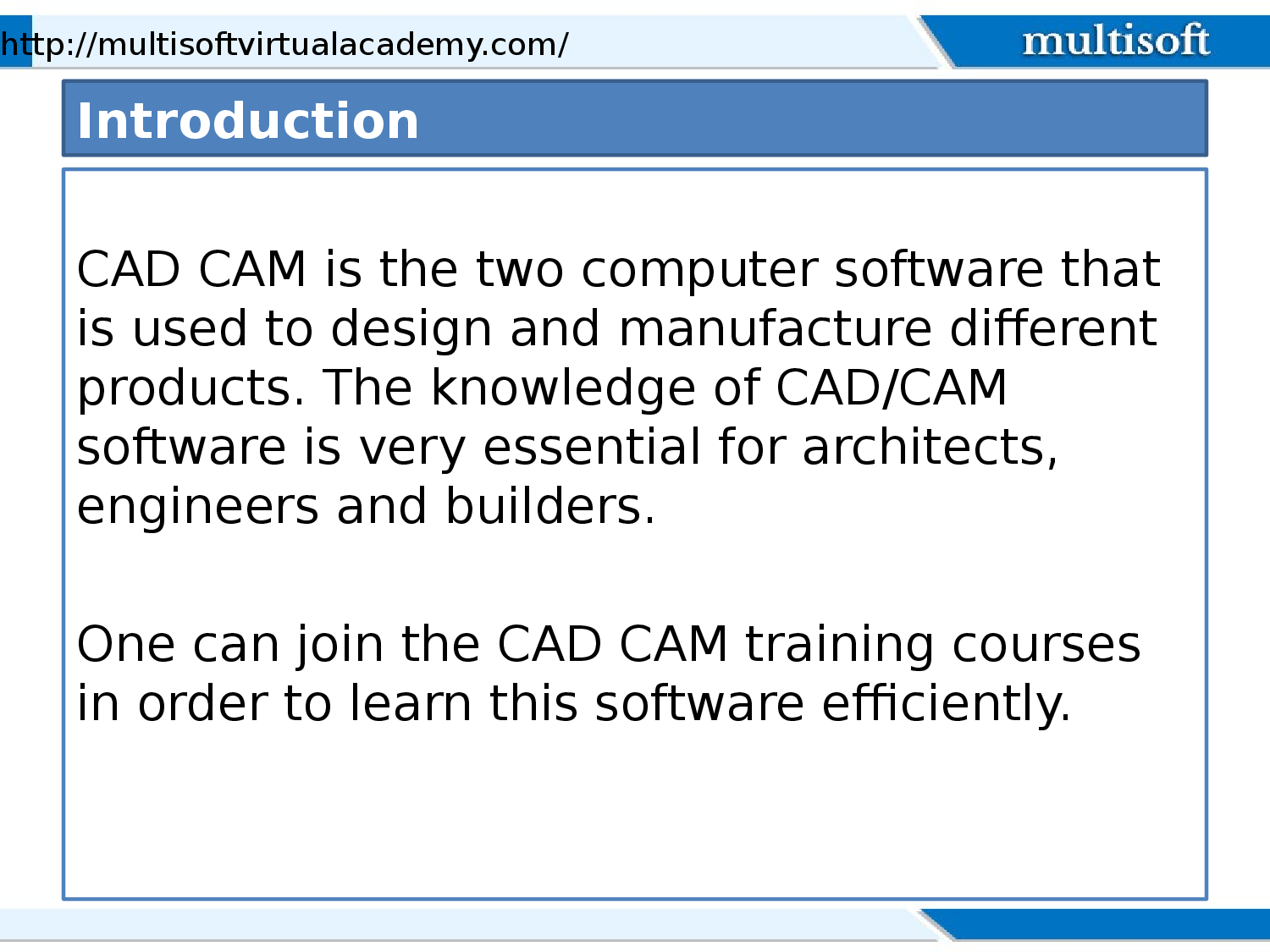 http://multisoftvirtualacademy.com/

multisoft

Introduction

CAD CAM is the two computer software that is used to design and manufacture different products. The knowledge of CAD/CAM software is very essential for architects, engineers and builders.

One can join the CAD CAM training courses in order to learn this software efficiently.